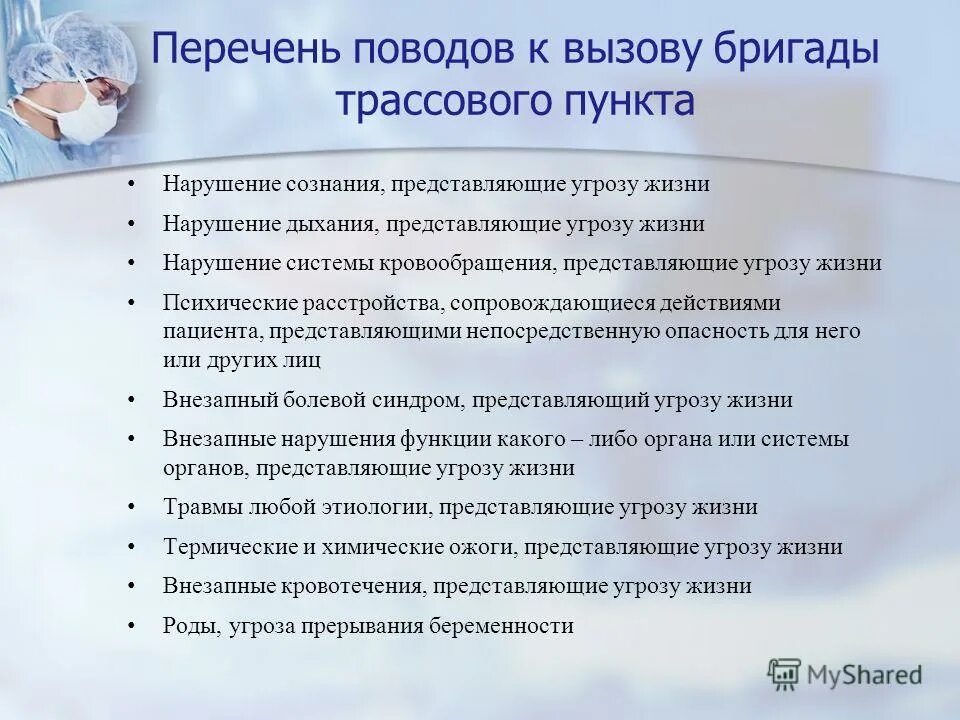 Перечень поводов к вызову бригады трассового пункта

• Нарушение сознания, представляющие угрозу жизни
• Нарушение дыхания, представляющие угрозу жизни
• Нарушение системы кровообращения, представляющие угрозу жизни
• Психические расстройства, сопровождающиеся действиями пациента, представляющими непосредственную опасность для него или других лиц
• Внезапный болевой синдром, представляющий угрозу жизни
• Внезапные нарушения функции какого – либо органа или системы органов, представляющие угрозу жизни
• Травмы любой этиологии, представляющие угрозу жизни
• Термические и химические ожоги, представляющие угрозу жизни
• Внезапные кровотечения, представляющие угрозу жизни
• Роды, угроза прерывания беременности

MyShared